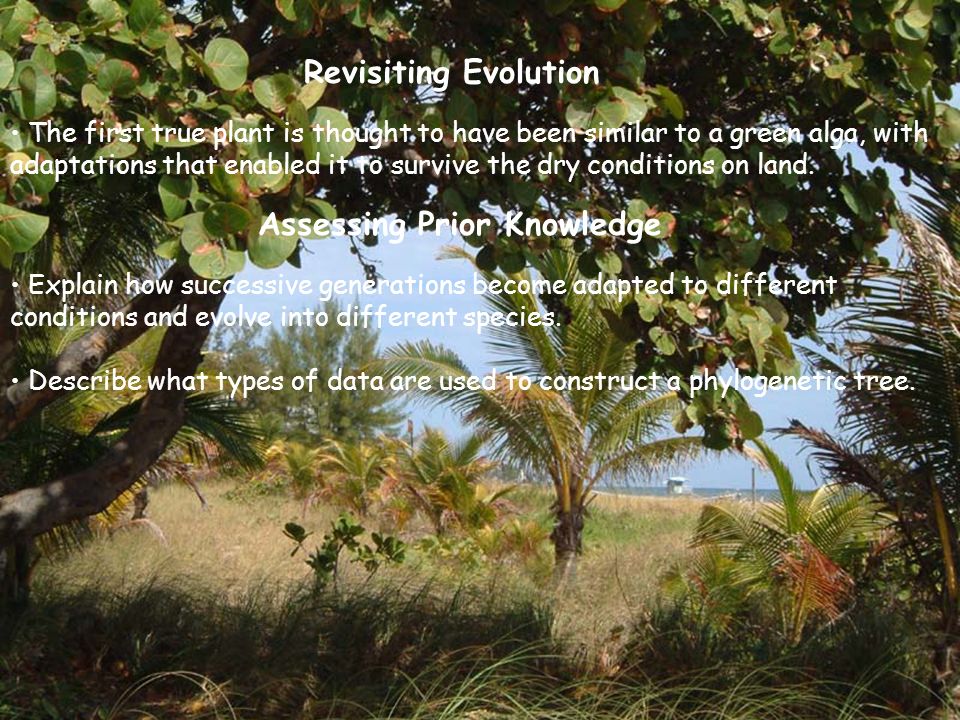 Revisiting Evolution

• The first true plant is thought to have been similar to a green alga, with adaptations that enabled it to survive the dry conditions on land.

Assessing Prior Knowledge

• Explain how successive generations become adapted to different conditions and evolve into different species.

• Describe what types of data are used to construct a phylogenetic tree.